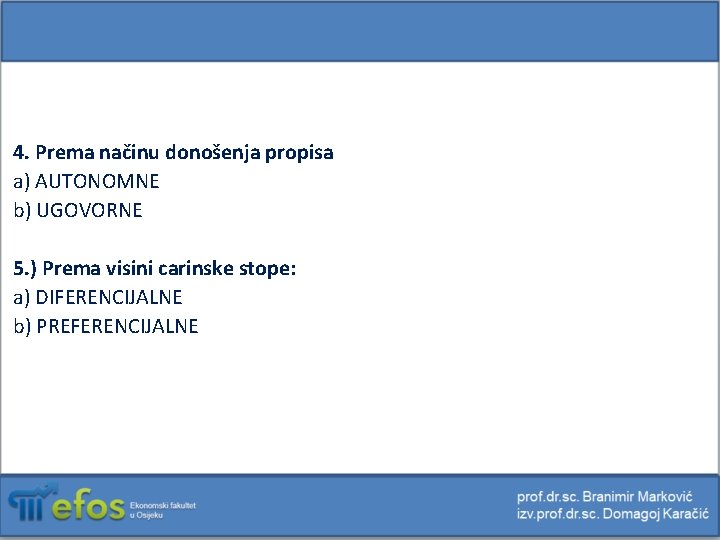 4. Prema načinu donošenja propisa
a) AUTONOMNE
b) UGOVORNE

5.) Prema visini carinske stope:
a) DIFERENCIJALNE
b) PREFERENCIJALNE

efos Ekonomski fakultet u Osijeku

prof.dr.sc. Branimir Marković
izv.prof.dr.sc. Domagoj Karačić